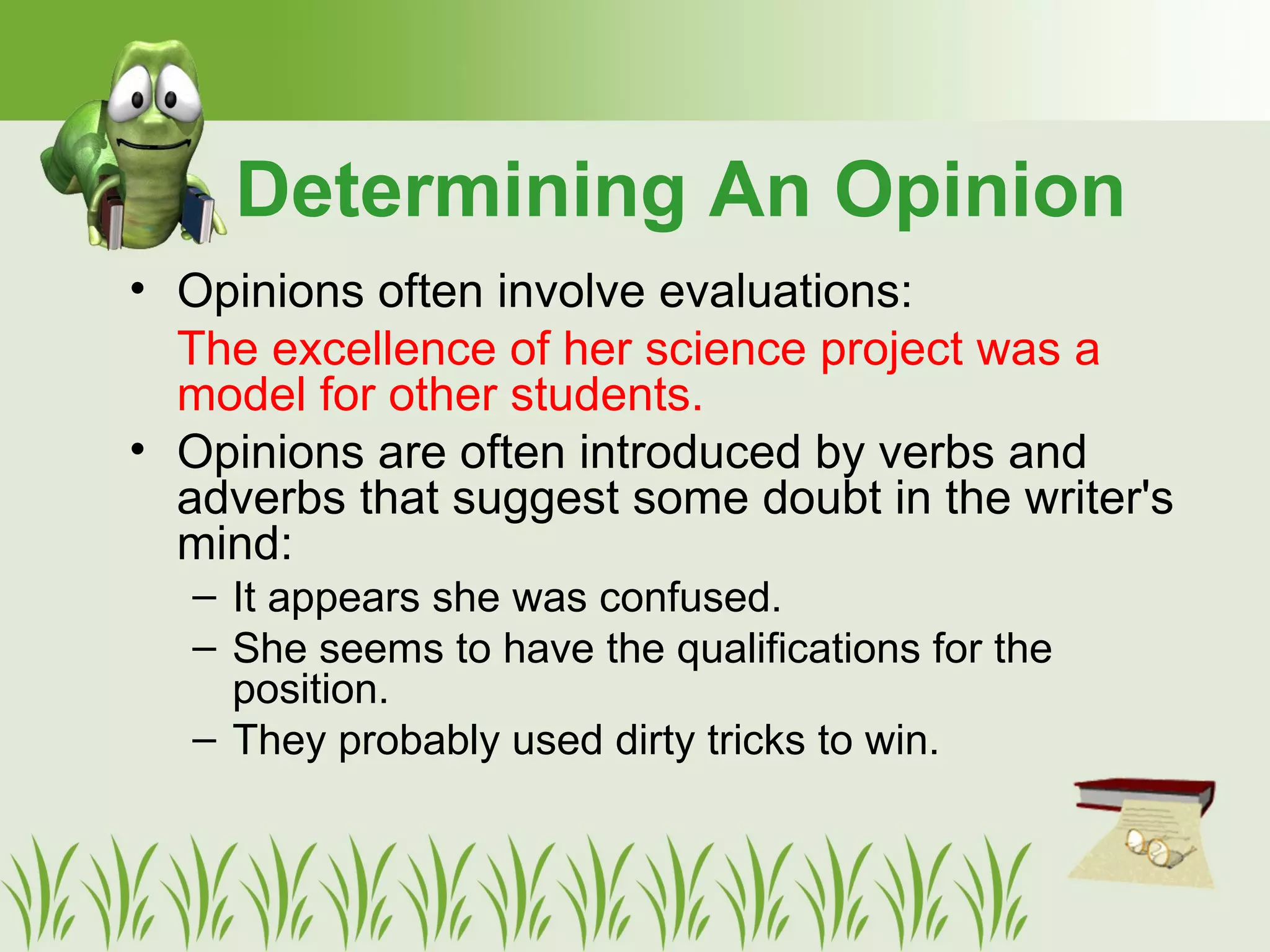 Determining An Opinion

• Opinions often involve evaluations:

The excellence of her science project was a model for other students.

• Opinions are often introduced by verbs and adverbs that suggest some doubt in the writer's mind:
– It appears she was confused.
– She seems to have the qualifications for the position.
– They probably used dirty tricks to win.